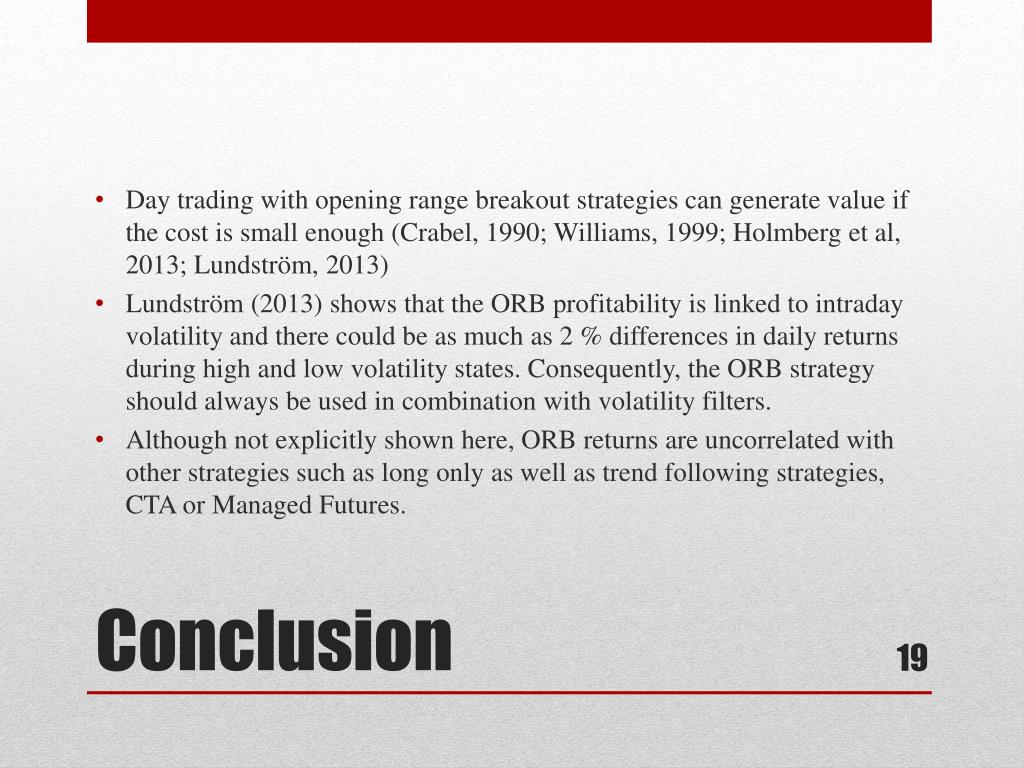 • Day trading with opening range breakout strategies can generate value if the cost is small enough (Crabel, 1990; Williams, 1999; Holmberg et al, 2013; Lundström, 2013)

• Lundström (2013) shows that the ORB profitability is linked to intraday volatility and there could be as much as 2 % differences in daily returns during high and low volatility states. Consequently, the ORB strategy should always be used in combination with volatility filters.

• Although not explicitly shown here, ORB returns are uncorrelated with other strategies such as long only as well as trend following strategies, CTA or Managed Futures.

Conclusion

19